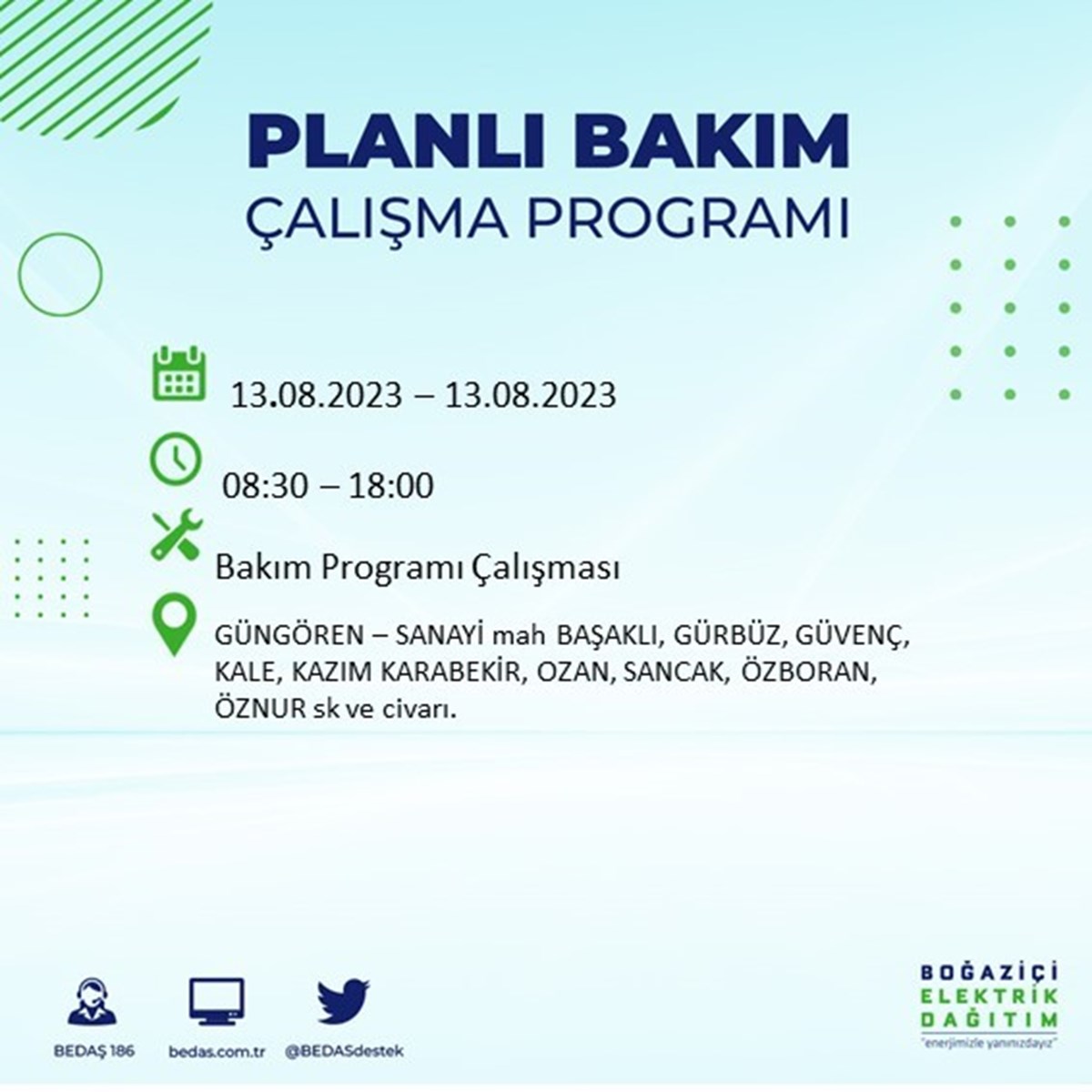 PLANLI BAKIM
ÇALIŞMA PROGRAMI

13.08.2023 – 13.08.2023

08:30 – 18:00

Bakım Programı Çalışması

GÜNGÖREN – SANAYİ mah BAŞAKLI, GÜRBÜZ, GÜVENÇ, KALE, KAZIM KARABEKİR, OZAN, SANCAK, ÖZBORAN, ÖZNUR sk ve civarı.

BEDAŞ 186
bedas.com.tr
@BEDASdestek

BOĞAZİÇİ
ELEKTRİK
DAĞITIM
"enerjimizle yanınızdayız"